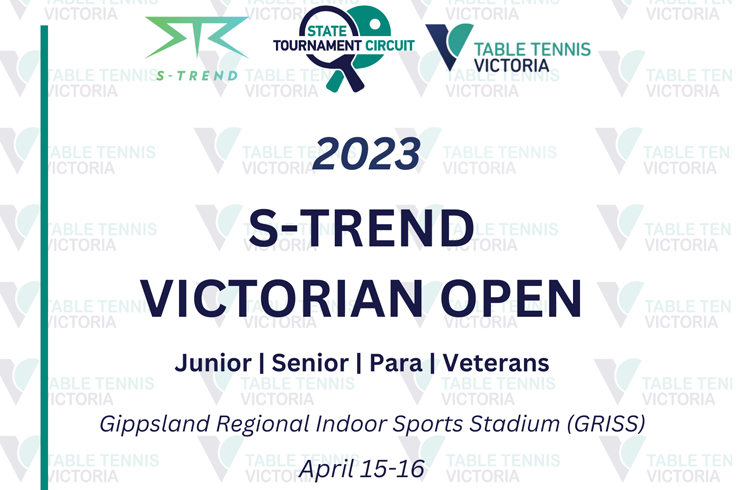 S-TREND

STATE TOURNAMENT CIRCUIT

TABLE TENNIS VICTORIA

2023

S-TREND VICTORIAN OPEN

Junior | Senior | Para | Veterans

Gippsland Regional Indoor Sports Stadium (GRISS)

April 15-16